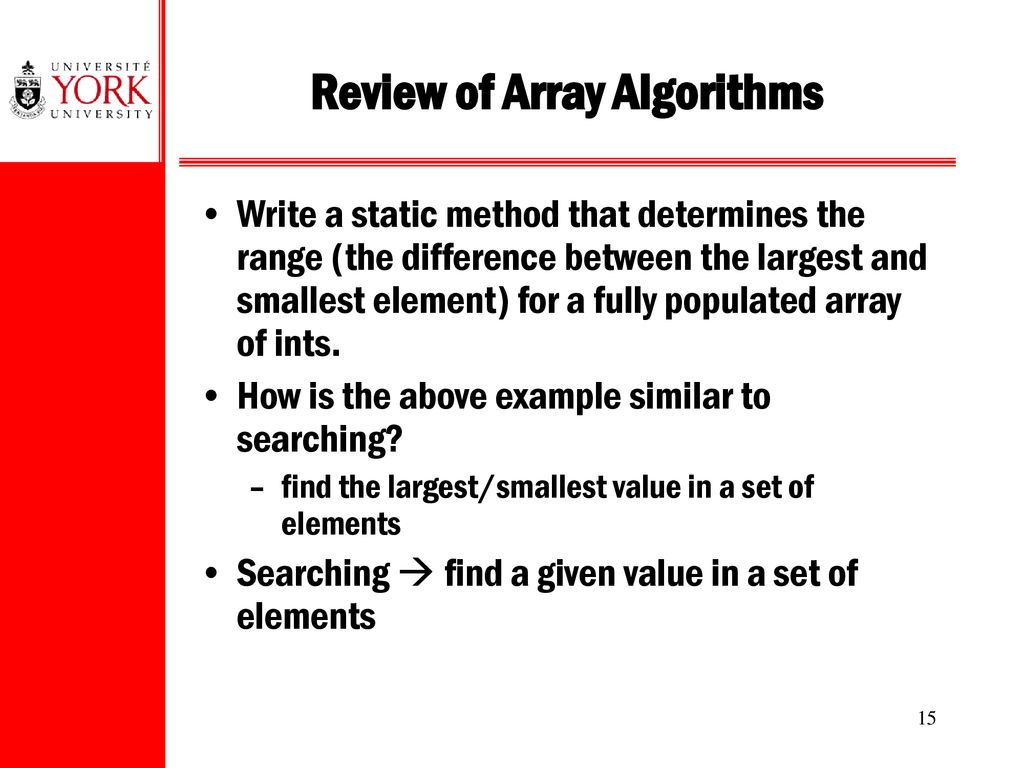 UNIVERSITÉ
YORK
UNIVERSITY

Review of Array Algorithms

• Write a static method that determines the range (the difference between the largest and smallest element) for a fully populated array of ints.

• How is the above example similar to searching?
– find the largest/smallest value in a set of elements

• Searching → find a given value in a set of elements

15